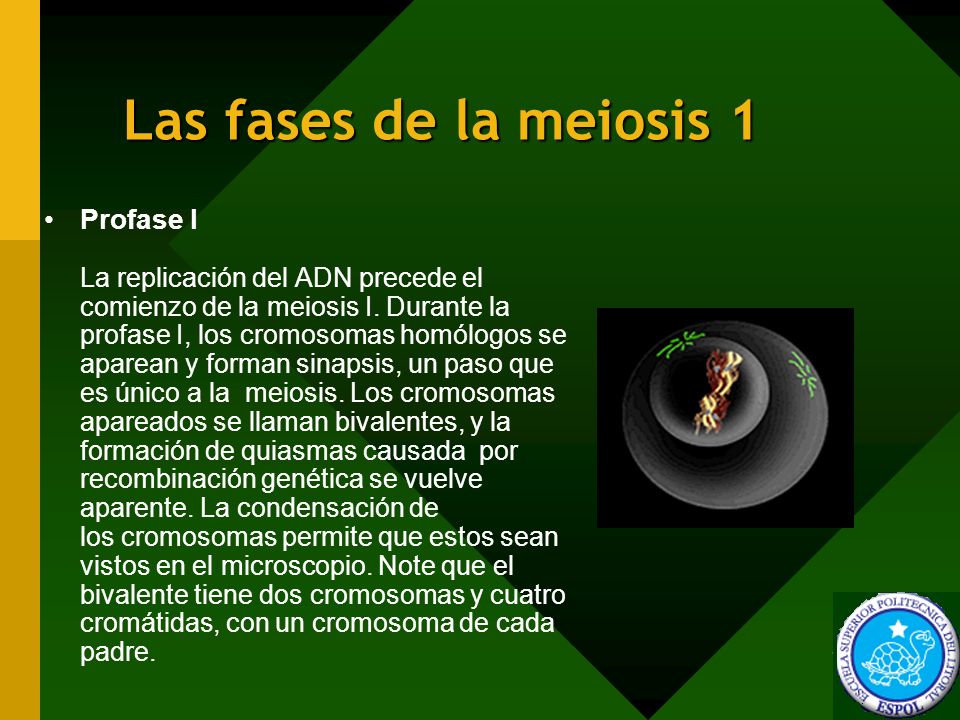 Las fases de la meiosis 1

• Profase I

La replicación del ADN precede el comienzo de la meiosis I. Durante la profase I, los cromosomas homólogos se aparean y forman sinapsis, un paso que es único a la  meiosis. Los cromosomas apareados se llaman bivalentes, y la formación de quiasmas causada  por recombinación genética se vuelve aparente. La condensación de los cromosomas permite que estos sean vistos en el microscopio. Note que el bivalente tiene dos cromosomas y cuatro cromátidas, con un cromosoma de cada padre.

ESCUELA SUPERIOR POLITECNICA DEL LITORAL
ESPOL